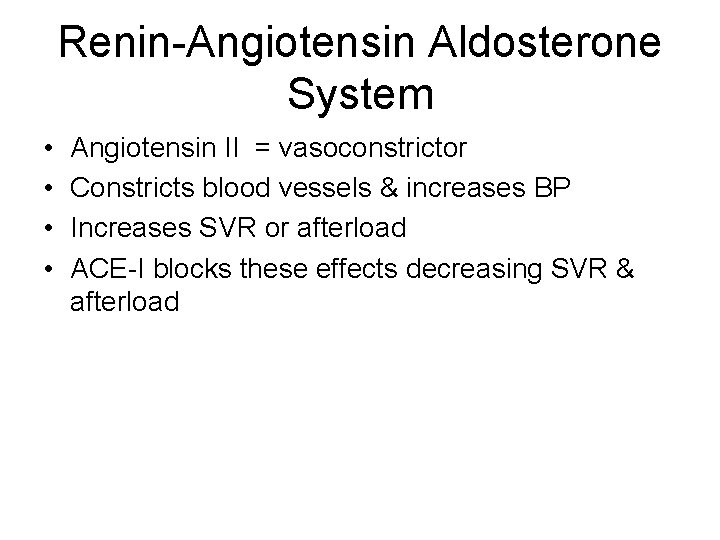 Renin-Angiotensin Aldosterone System

• Angiotensin II = vasoconstrictor
• Constricts blood vessels & increases BP
• Increases SVR or afterload
• ACE-I blocks these effects decreasing SVR & afterload